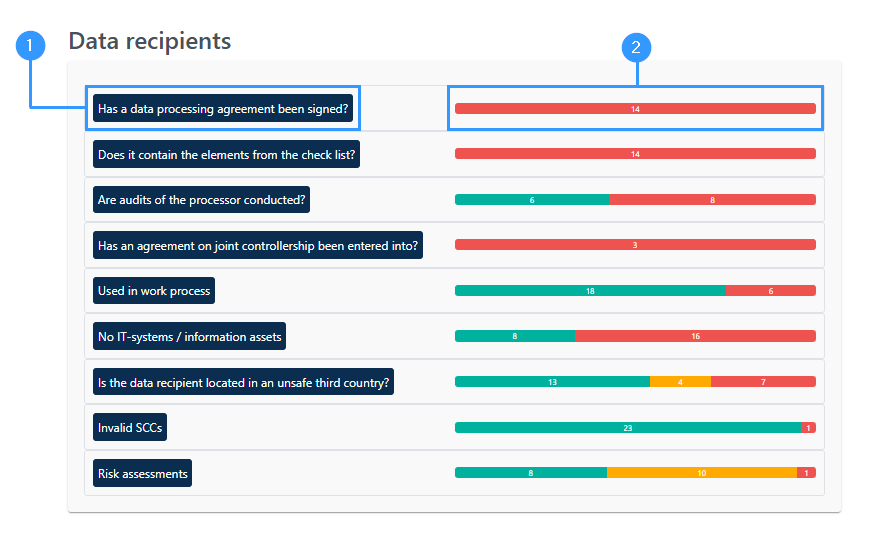 1

Data recipients

2

Has a data processing agreement been signed?
14

Does it contain the elements from the check list?
14

Are audits of the processor conducted?
6
8

Has an agreement on joint controllership been entered into?
3

Used in work process
18
6

No IT-systems / information assets
8
16

Is the data recipient located in an unsafe third country?
13
4
7

Invalid SCCs
23
1

Risk assessments
8
10
1